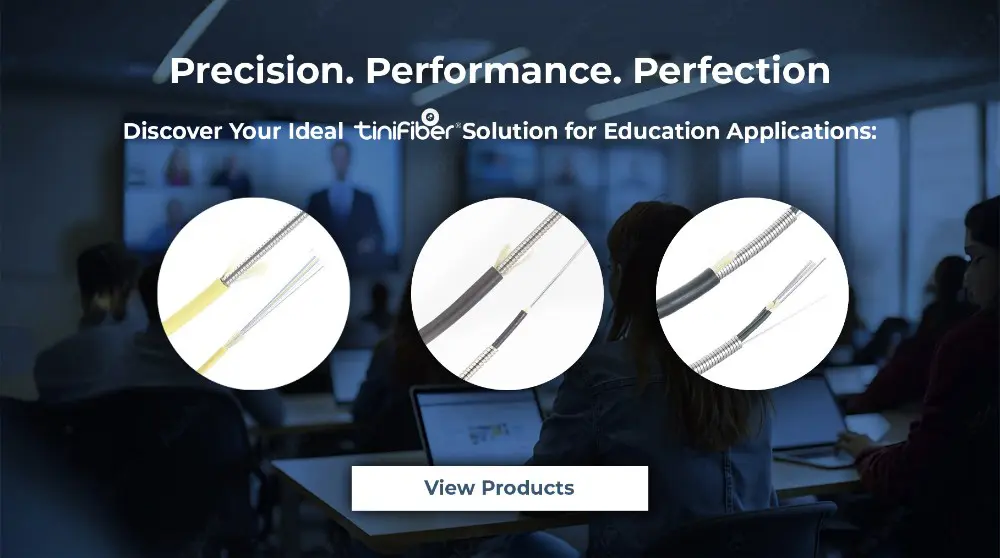 Precision. Performance. Perfection

Discover Your Ideal tinifiber® Solution for Education Applications:

View Products